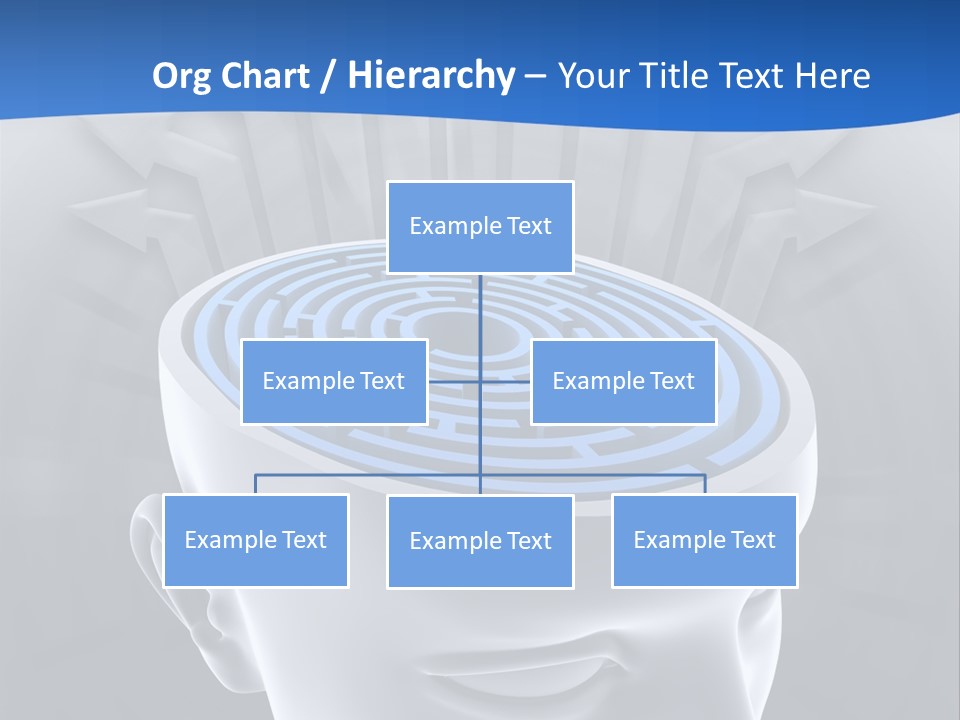 Org Chart / Hierarchy – Your Title Text Here

Example Text

Example Text

Example Text

Example Text

Example Text

Example Text